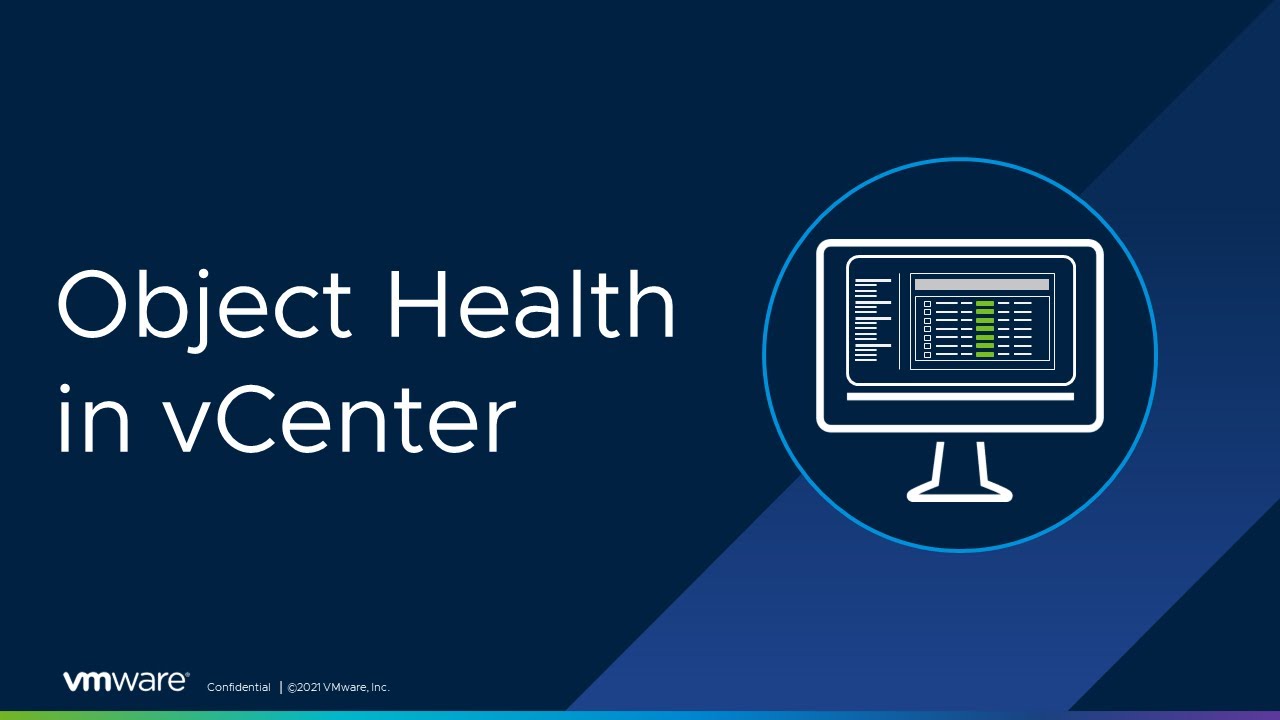 Object Health in vCenter

vmware® Confidential | ©2021 VMware, Inc.